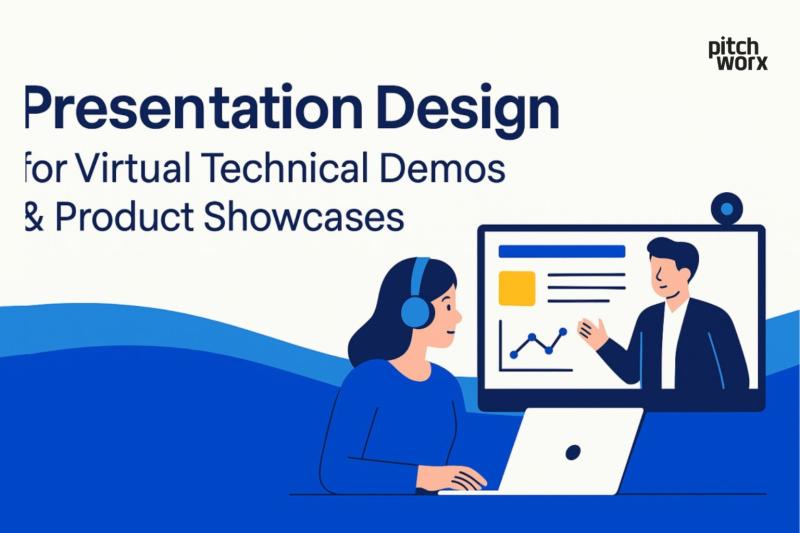 pitch
worx

Presentation Design
for Virtual Technical Demos
& Product Showcases